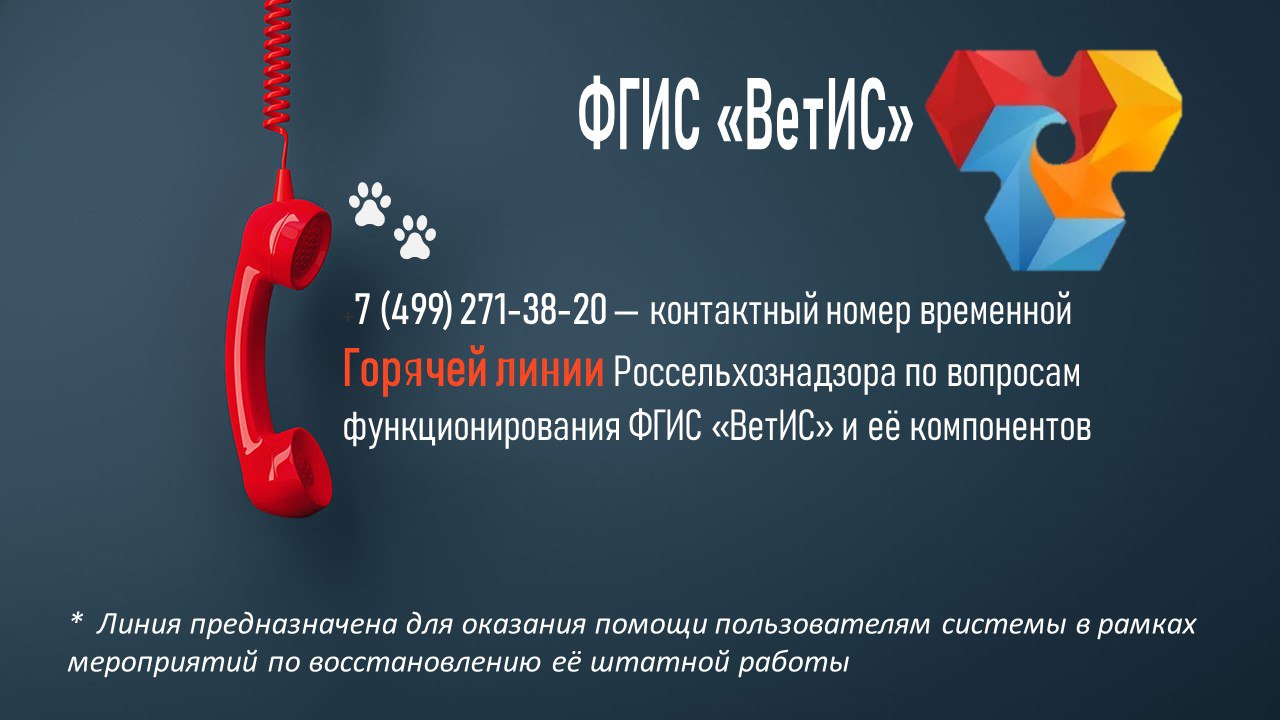 ФГИС «ВетИС»

+7 (499) 271-38-20 — контактный номер временной Горячей линии Россельхознадзора по вопросам функционирования ФГИС «ВетИС» и её компонентов

* Линия предназначена для оказания помощи пользователям системы в рамках мероприятий по восстановлению её штатной работы